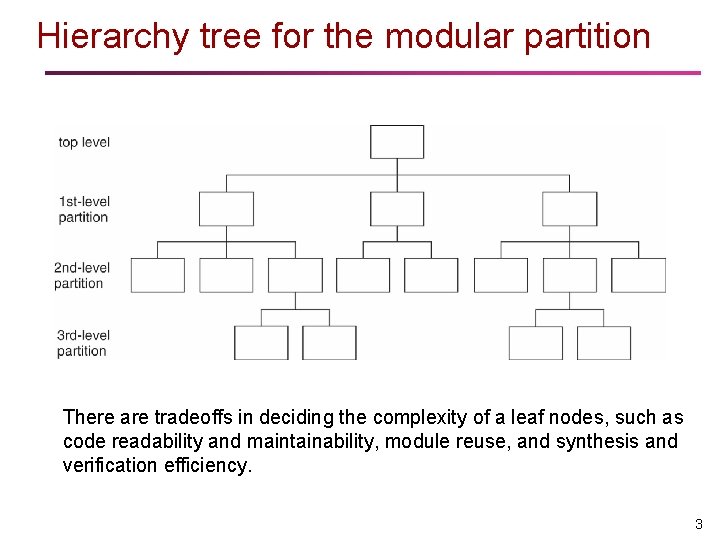 Hierarchy tree for the modular partition

top level

1st-level partition

2nd-level partition

3rd-level partition

There are tradeoffs in deciding the complexity of a leaf nodes, such as code readability and maintainability, module reuse, and synthesis and verification efficiency.

3